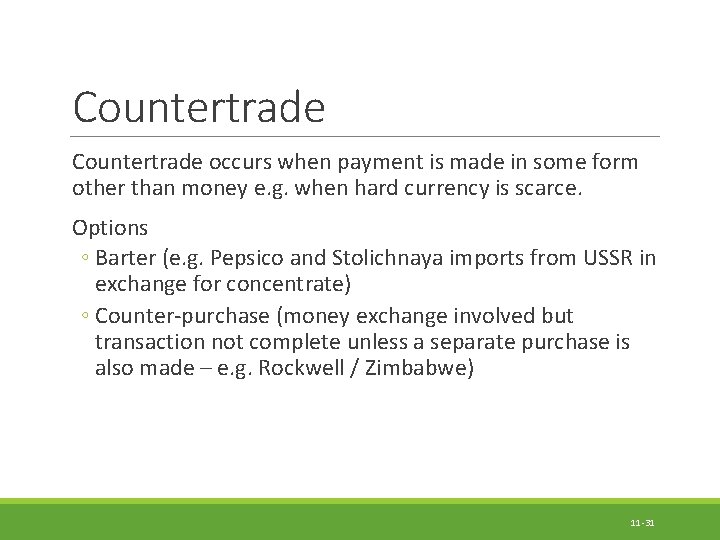 Countertrade

Countertrade occurs when payment is made in some form other than money e.g. when hard currency is scarce.

Options

◦ Barter (e.g. Pepsico and Stolichnaya imports from USSR in exchange for concentrate)

◦ Counter-purchase (money exchange involved but transaction not complete unless a separate purchase is also made – e.g. Rockwell / Zimbabwe)

11-31